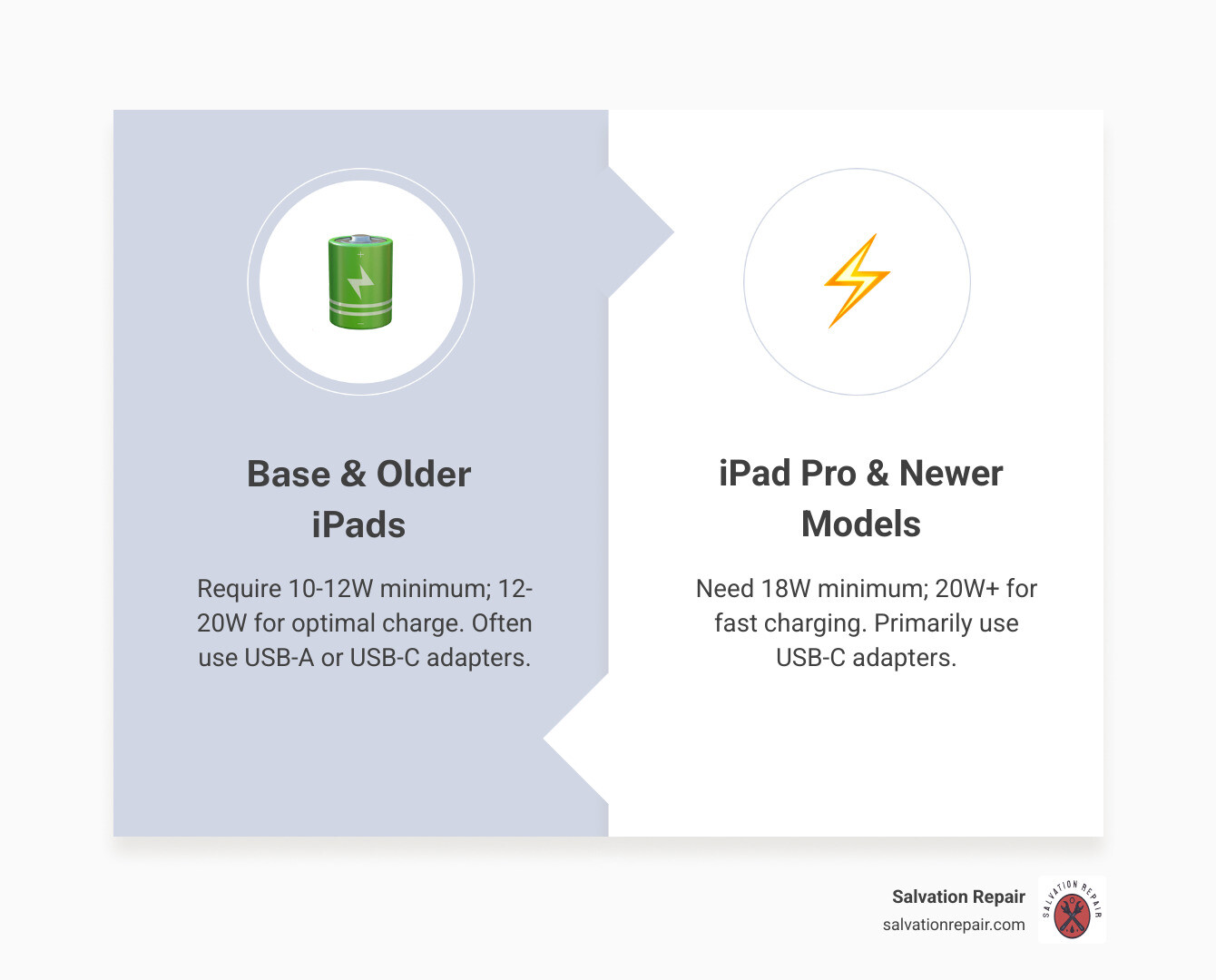 Base & Older iPads

Require 10-12W minimum; 12-20W for optimal charge. Often use USB-A or USB-C adapters.

iPad Pro & Newer Models

Need 18W minimum; 20W+ for fast charging. Primarily use USB-C adapters.

Salvation Repair
salvationrepair.com

SALVATION REPAIR